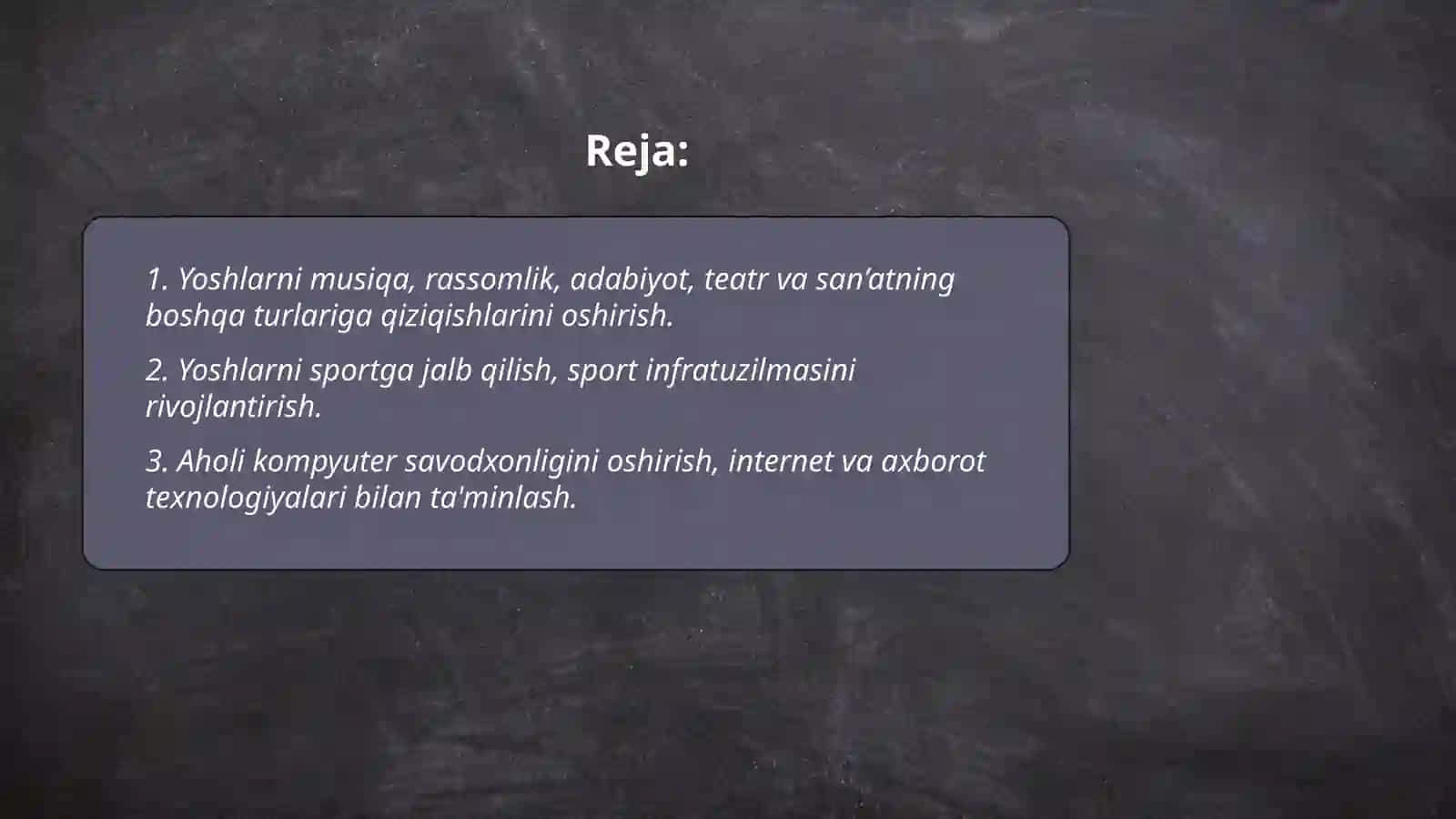 Reja:

1. Yoshlarni musiqa, rassomlik, adabiyot, teatr va san’atning boshqa turlariga qiziqishlarini oshirish.

2. Yoshlarni sportga jalb qilish, sport infratuzilmasini rivojlantirish.

3. Aholi kompyuter savodxonligini oshirish, internet va axborot texnologiyalari bilan ta'minlash.